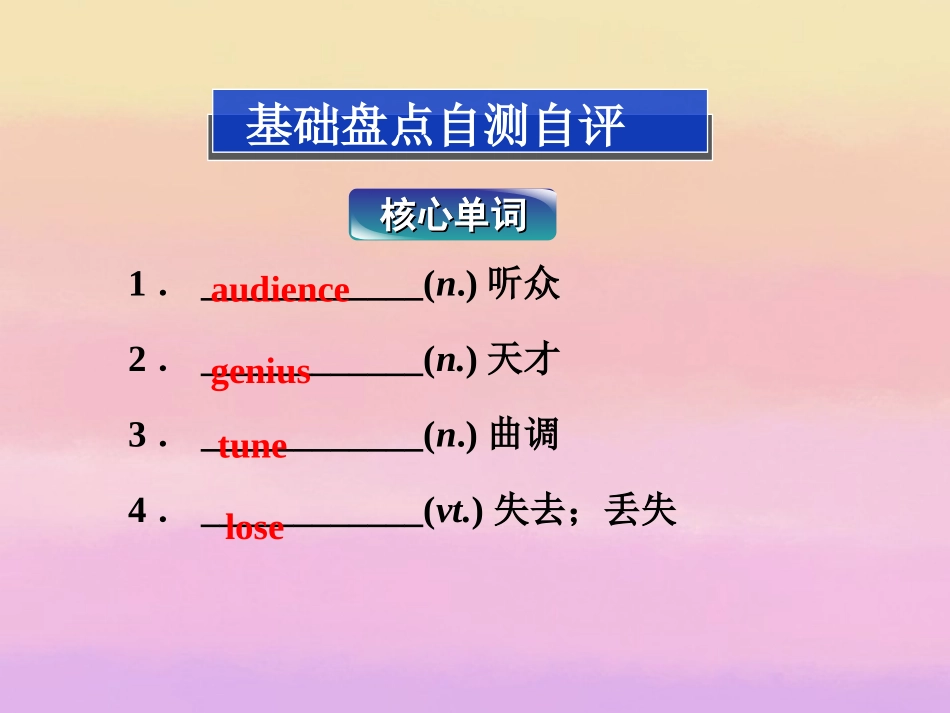 基础盘点自测自评

核心单词

1． audience (n.) 听众

2． genius (n.) 天才

3． tune (n.) 曲调

4． lose (vt.) 失去；丢失